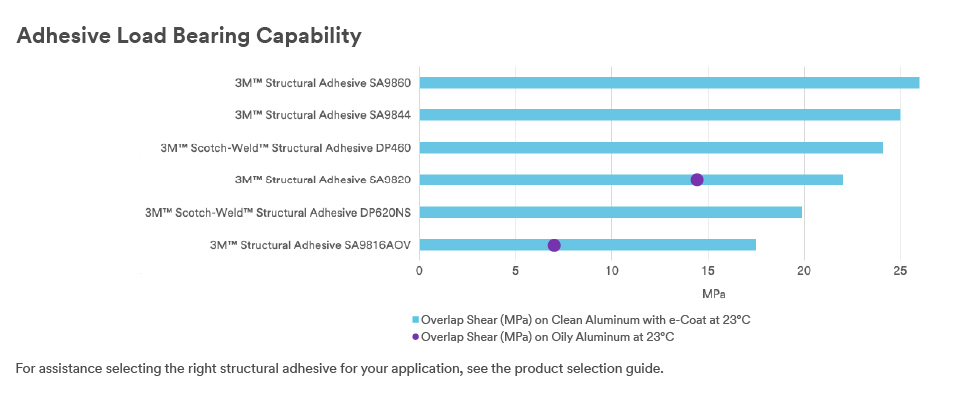 Adhesive Load Bearing Capability

3M™ Structural Adhesive SA9860
3M™ Structural Adhesive SA9844
3M™ Scotch-Weld™ Structural Adhesive DP460
3M™ Structural Adhesive SA9820
3M™ Scotch-Weld™ Structural Adhesive DP620NS
3M™ Structural Adhesive SA9816AOV

0 5 10 15 20 25

MPa

Overlap Shear (MPa) on Clean Aluminum with e-Coat at 23°C
Overlap Shear (MPa) on Oily Aluminum at 23°C

For assistance selecting the right structural adhesive for your application, see the product selection guide.